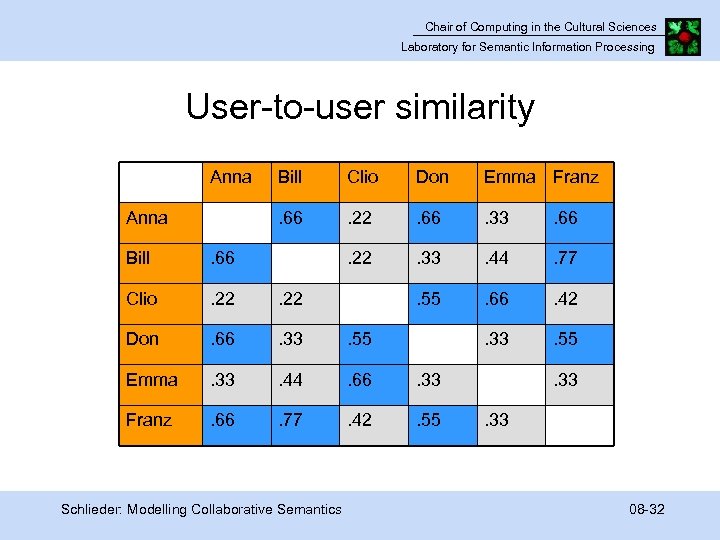 Chair of Computing in the Cultural Sciences
Laboratory for Semantic Information Processing

User-to-user similarity

| | Anna | Bill | Clio | Don | Emma | Franz |
|---|---|---|---|---|---|---|
| Anna | | .66 | .22 | .66 | .33 | .66 |
| Bill | .66 | | .22 | .33 | .44 | .77 |
| Clio | .22 | .22 | | .55 | .66 | .42 |
| Don | .66 | .33 | .55 | | .33 | .55 |
| Emma | .33 | .44 | .66 | .33 | | .33 |
| Franz | .66 | .77 | .42 | .55 | .33 | |

Schlieder: Modelling Collaborative Semantics

08-32